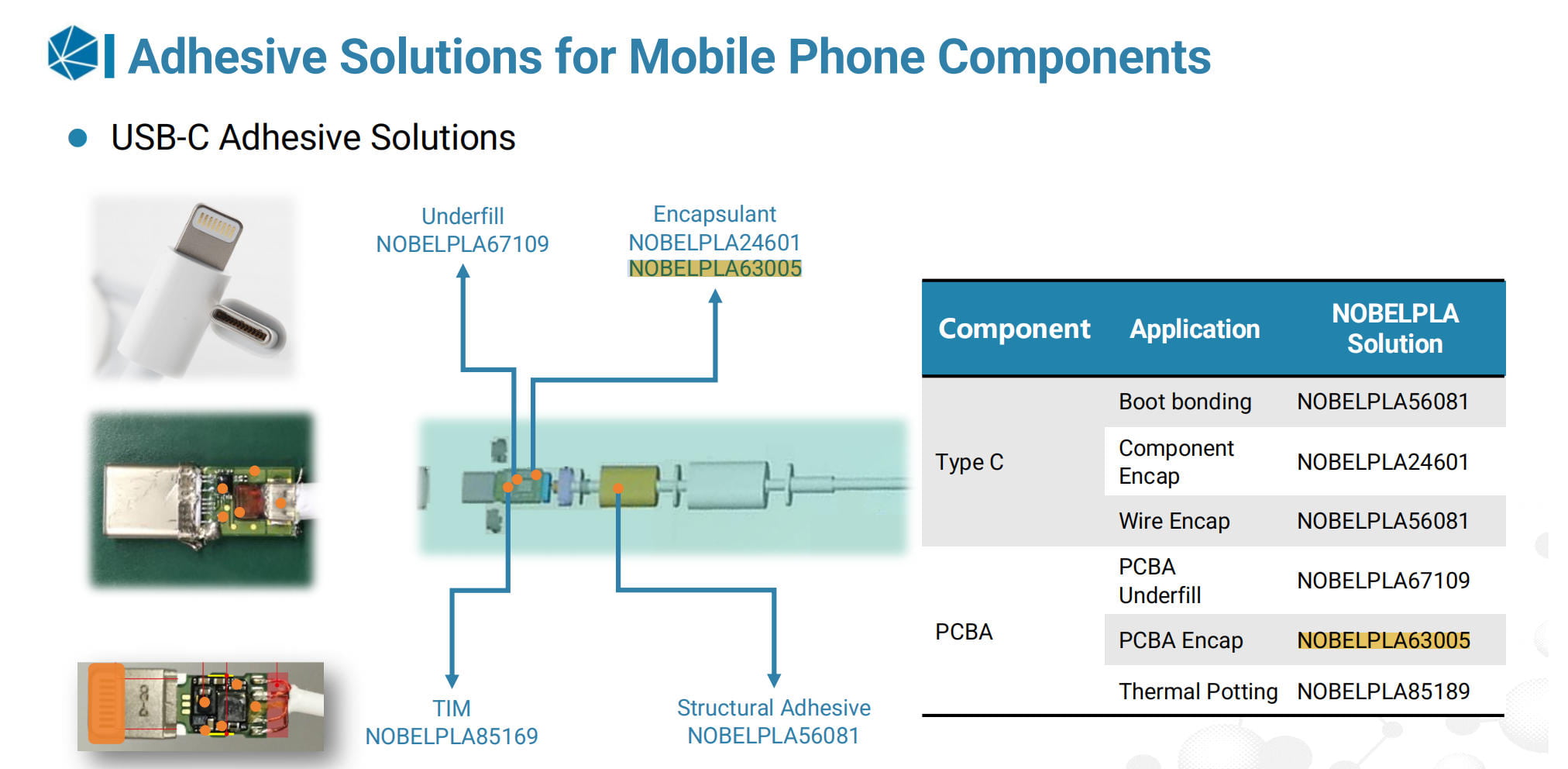 Adhesive Solutions for Mobile Phone Components

USB-C Adhesive Solutions

Underfill
NOBELPLA67109

Encapsulant
NOBELPLA24601
NOBELPLA63005

TIM
NOBELPLA85169

Structural Adhesive
NOBELPLA56081

| Component | Application | NOBELPLA Solution |
|---|---|---|
| Type C | Boot bonding | NOBELPLA56081 |
| | Component Encap | NOBELPLA24601 |
| | Wire Encap | NOBELPLA56081 |
| PCBA | PCBA Underfill | NOBELPLA67109 |
| | PCBA Encap | NOBELPLA63005 |
| | Thermal Potting | NOBELPLA85189 |